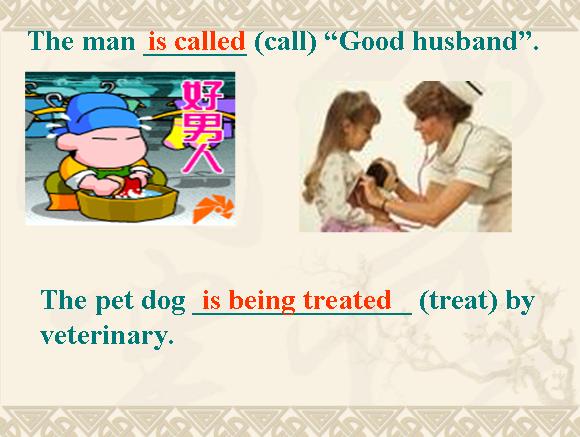 The man is called (call) “Good husband”.

好男人

The pet dog is being treated (treat) by veterinary.